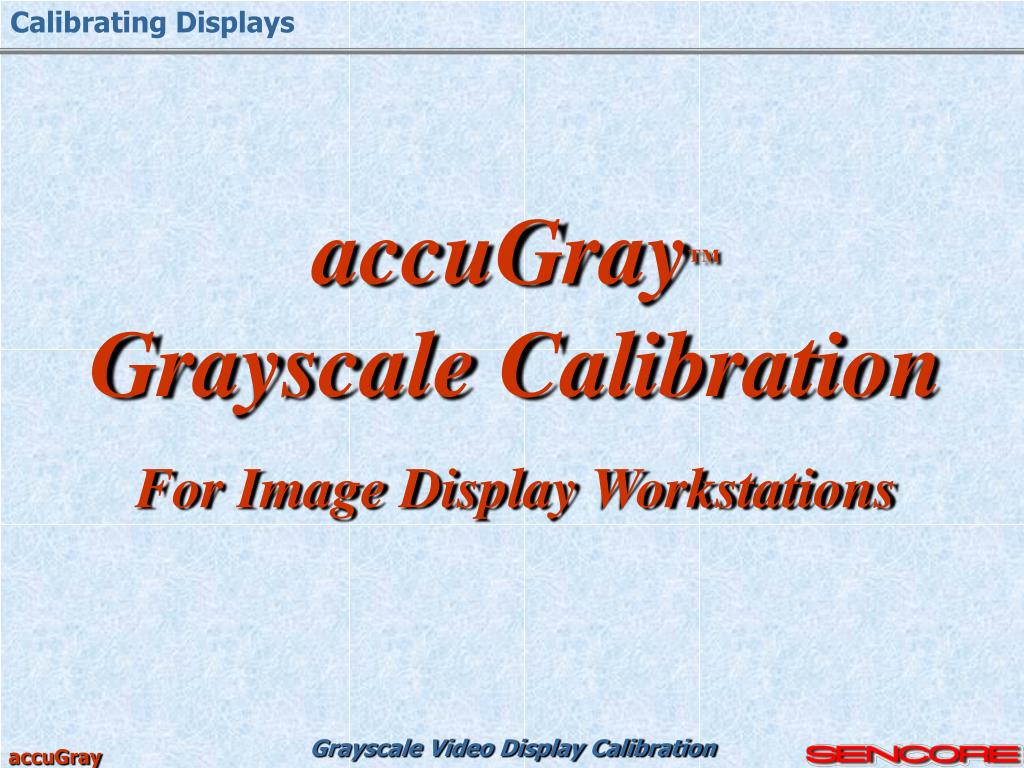 Calibrating Displays

accuGray™
Grayscale Calibration

For Image Display Workstations

accuGray

Grayscale Video Display Calibration

SENCORE